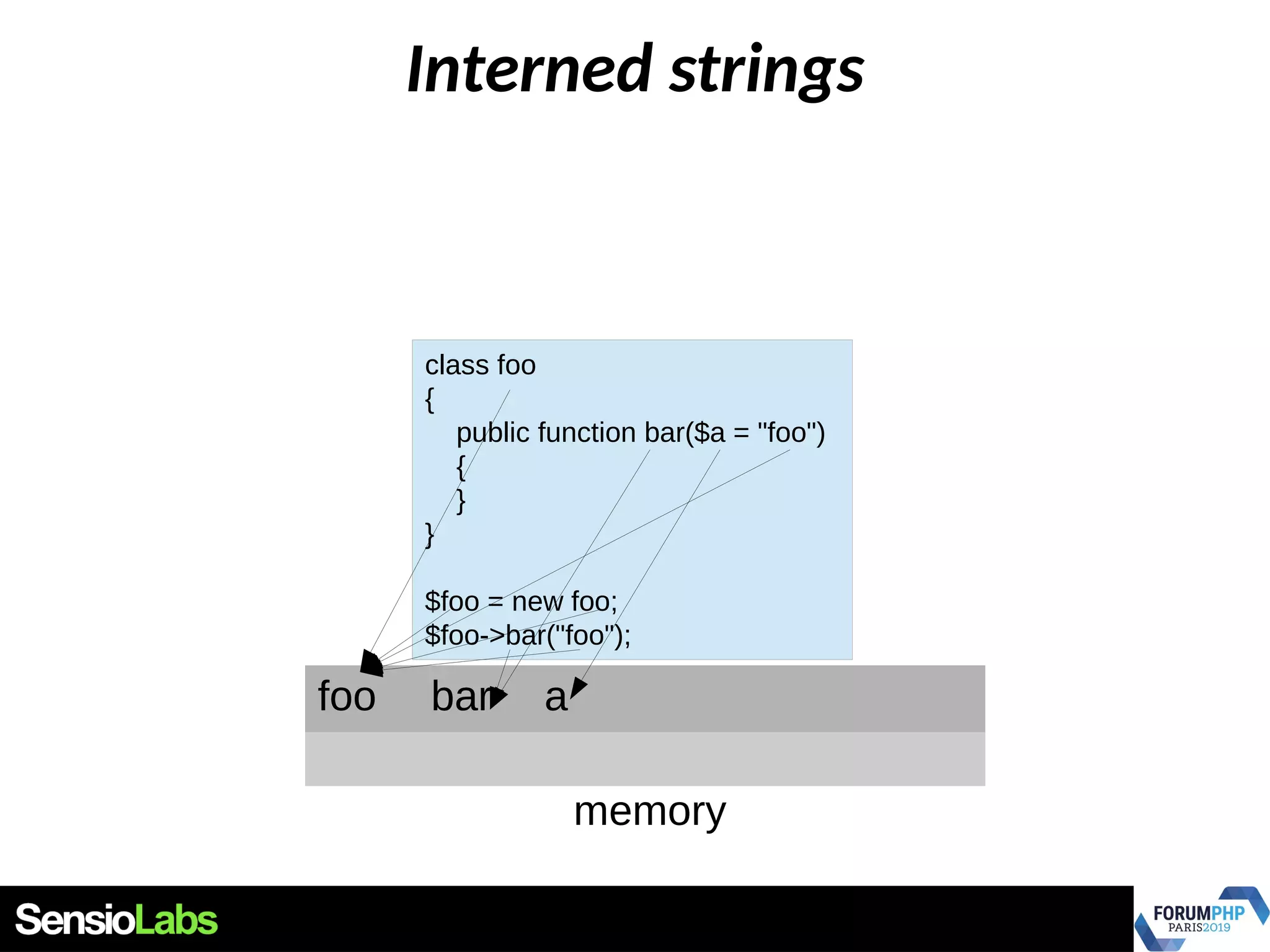 Interned strings

class foo
{
public function bar($a = "foo")
{
}
}

$foo = new foo;
$foo->bar("foo");

foo bar a

memory

SensioLabs

FORUMPHP PARIS2019